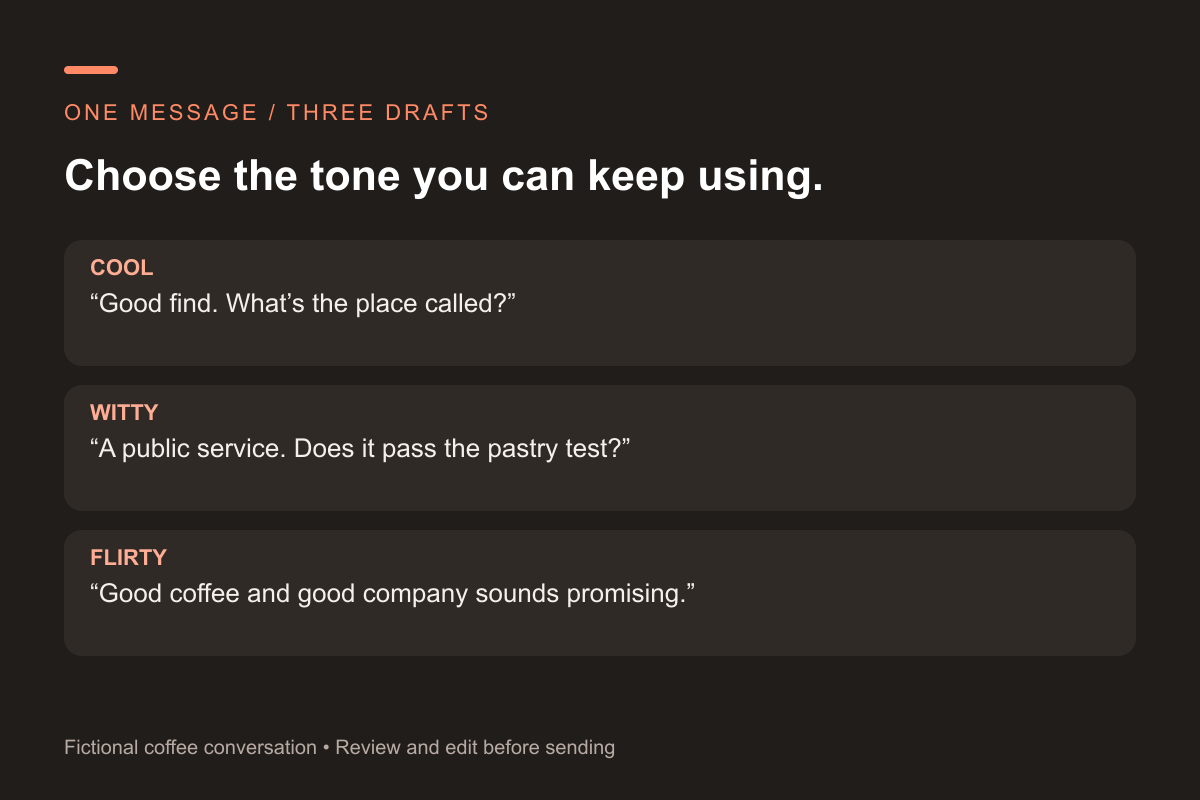 ONE MESSAGE / THREE DRAFTS

Choose the tone you can keep using.

COOL
"Good find. What's the place called?"

WITTY
"A public service. Does it pass the pastry test?"

FLIRTY
"Good coffee and good company sounds promising."

Fictional coffee conversation • Review and edit before sending